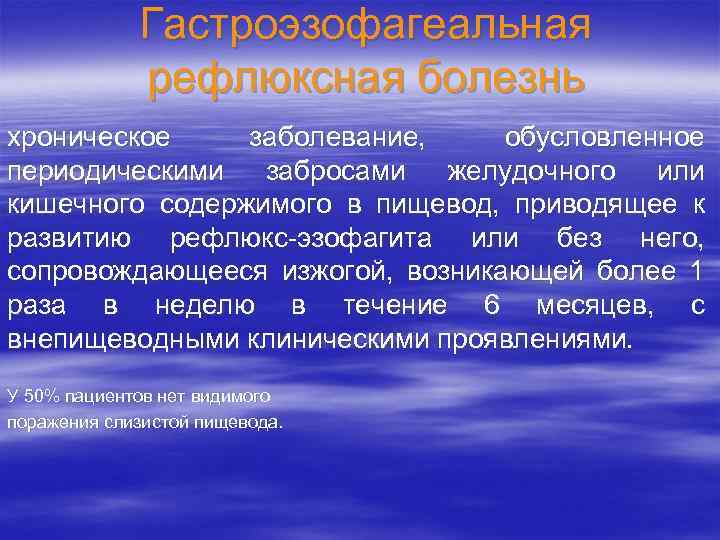 Гастроэзофагеальная рефлюксная болезнь

хроническое заболевание, обусловленное периодическими забросами желудочного или кишечного содержимого в пищевод, приводящее к развитию рефлюкс-эзофагита или без него, сопровождающееся изжогой, возникающей более 1 раза в неделю в течение 6 месяцев, с внепищеводными клиническими проявлениями.

У 50% пациентов нет видимого поражения слизистой пищевода.